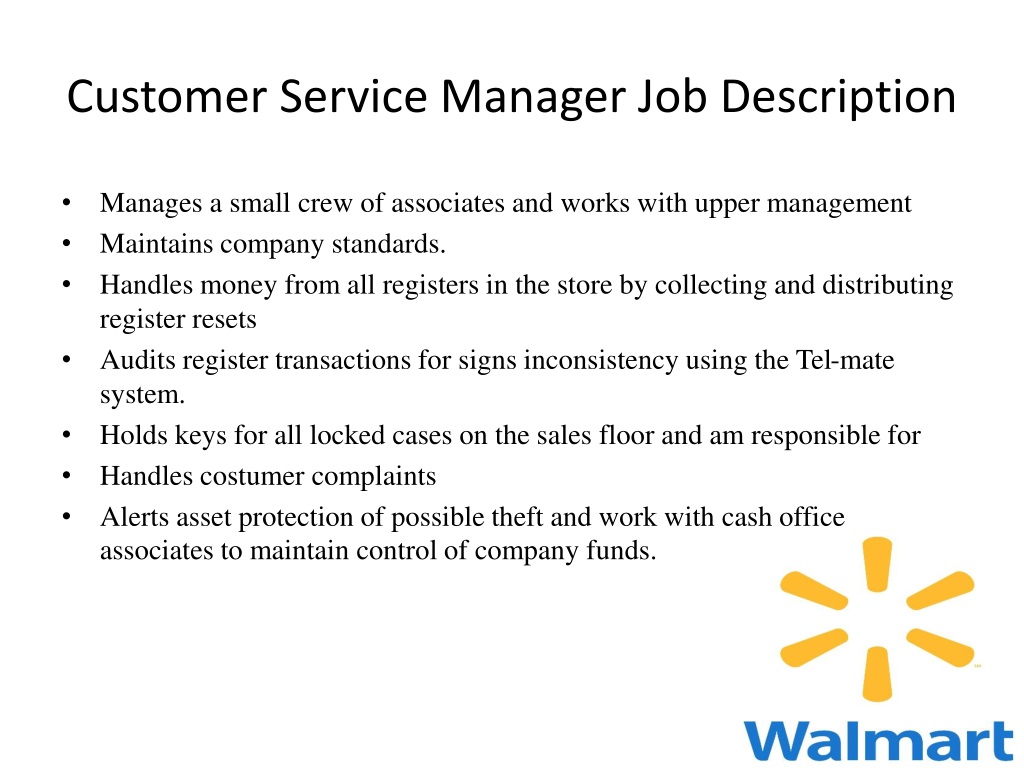 Customer Service Manager Job Description

• Manages a small crew of associates and works with upper management
• Maintains company standards.
• Handles money from all registers in the store by collecting and distributing register resets
• Audits register transactions for signs inconsistency using the Tel-mate system.
• Holds keys for all locked cases on the sales floor and am responsible for
• Handles costumer complaints
• Alerts asset protection of possible theft and work with cash office associates to maintain control of company funds.

Walmart